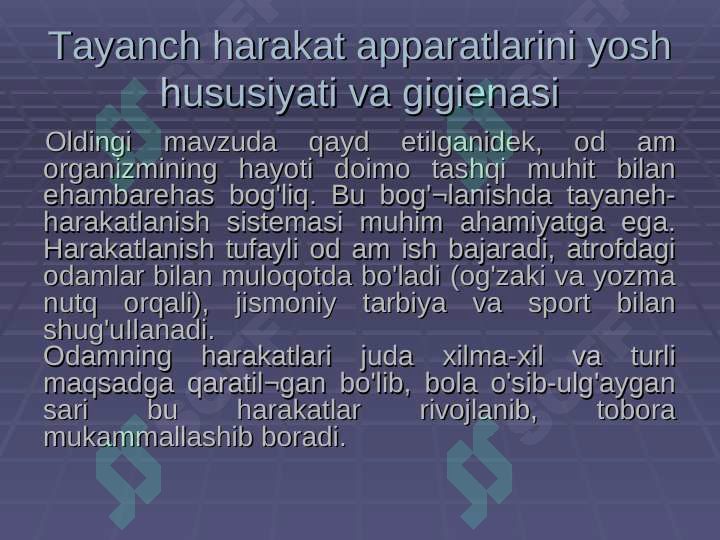 Tayanch harakat apparatlarini yosh hususiyati va gigienasi

Oldingi mavzuda qayd etilganidek, od am organizmining hayoti doimo tashqi muhit bilan ehambarehas bog'liq. Bu bog'¬lanishda tayaneh-harakatlanish sistemasi muhim ahamiyatga ega. Harakatlanish tufayli od am ish bajaradi, atrofdagi odamlar bilan muloqotda bo'ladi (og'zaki va yozma nutq orqali), jismoniy tarbiya va sport bilan shug'ullanadi.
Odamning harakatlari juda xilma-xil va turli maqsadga qaratil¬gan bo'lib, bola o'sib-ulg'aygan sari bu harakatlar rivojlanib, tobora mukammallashib boradi.